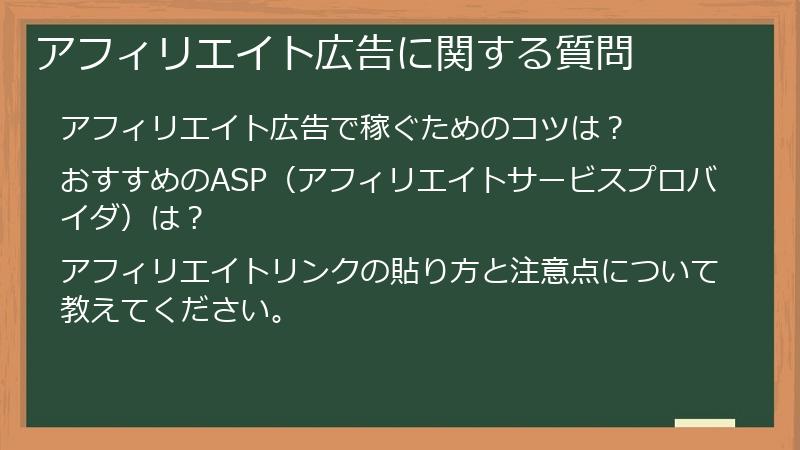 アフィリエイト広告に関する質問

アフィリエイト広告で稼ぐためのコツは？

おすすめのASP（アフィリエイトサービスプロバイダ）は？

アフィリエイトリンクの貼り方と注意点について教えてください。